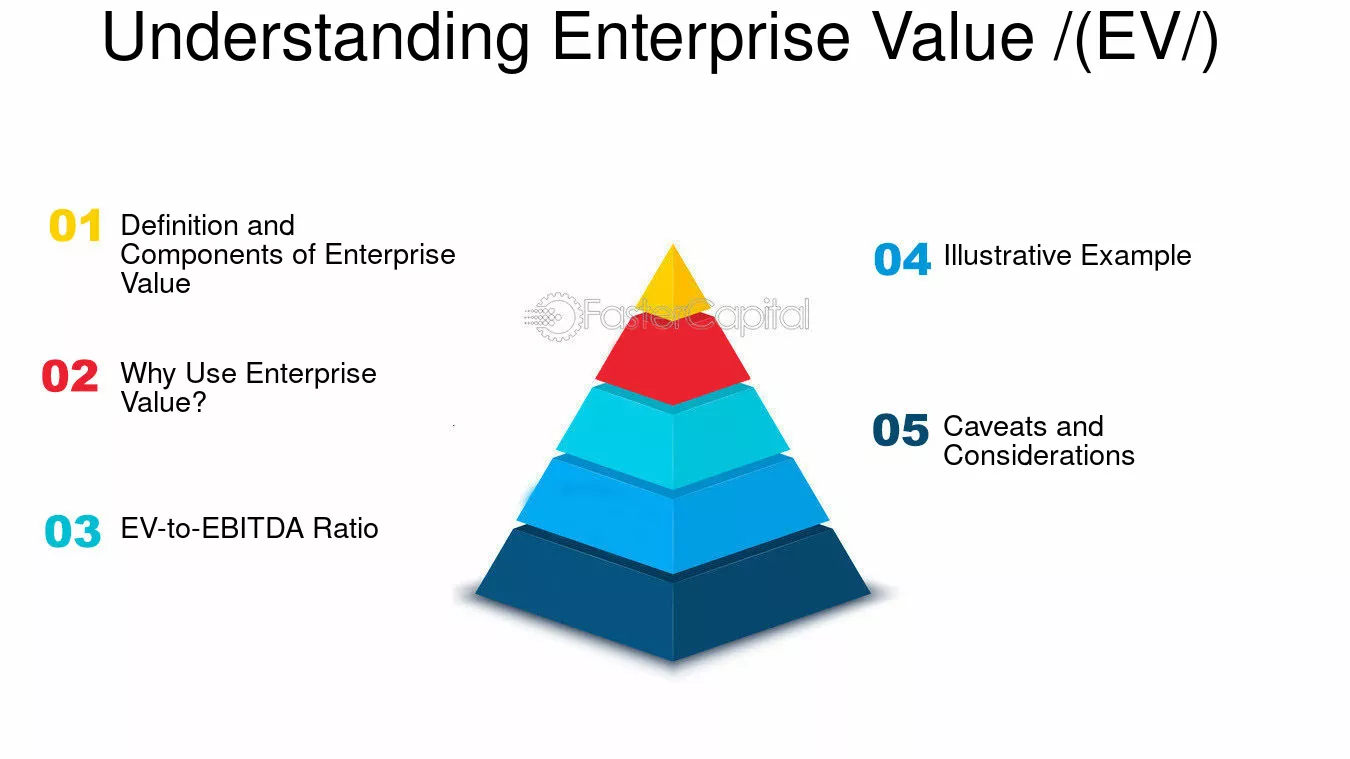 Understanding Enterprise Value /(EV/)

01 Definition and Components of Enterprise Value

02 Why Use Enterprise Value?

03 EV-to-EBITDA Ratio

FasterCapital

04 Illustrative Example

05 Caveats and Considerations